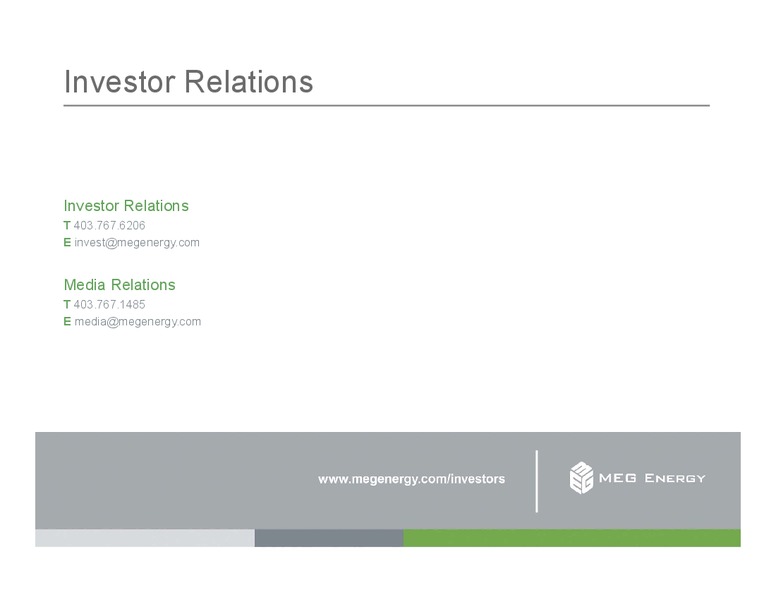 Investor Relations

Investor Relations
T 403.767.6206
E invest@megenergy.com

Media Relations
T 403.767.1485
E media@megenergy.com

www.megenergy.com/investors

MEG ENERGY